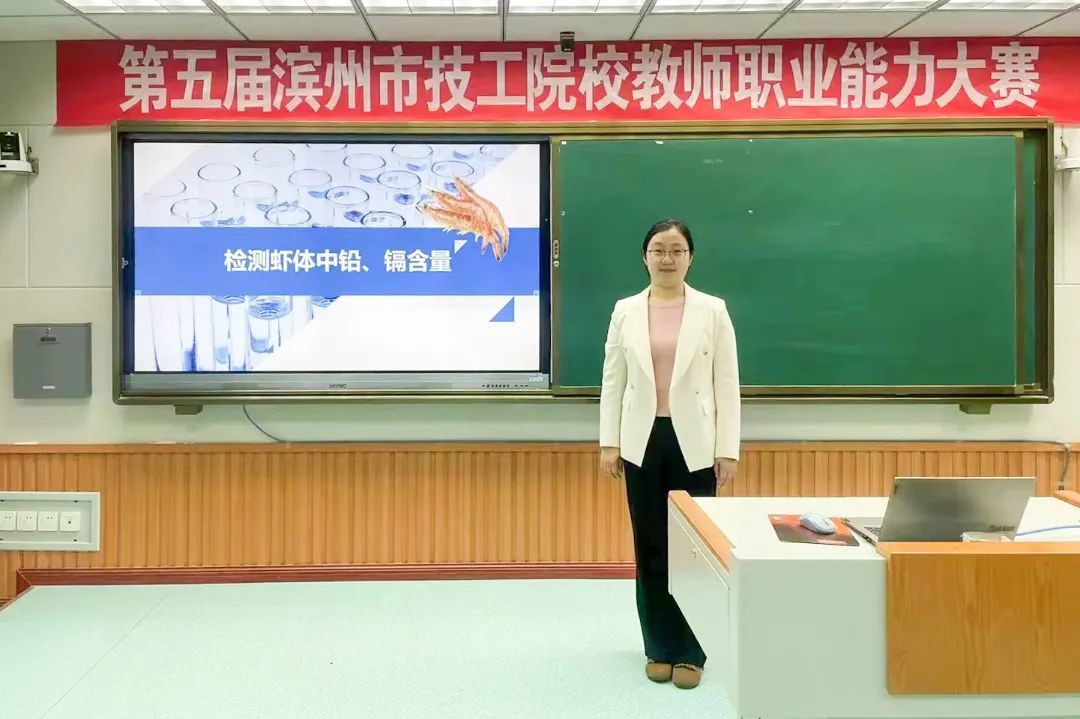 第五届滨州市技工院校教师职业能力大赛

检测虾体中铅、镉含量